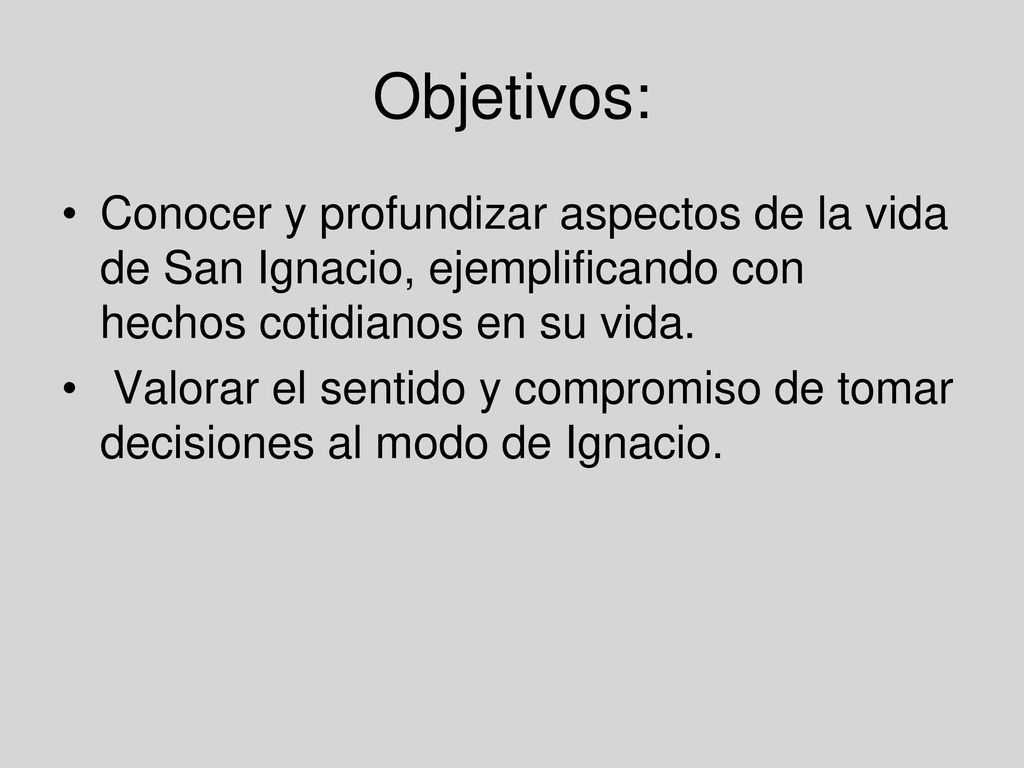 Objetivos:

• Conocer y profundizar aspectos de la vida de San Ignacio, ejemplificando con hechos cotidianos en su vida.
• Valorar el sentido y compromiso de tomar decisiones al modo de Ignacio.